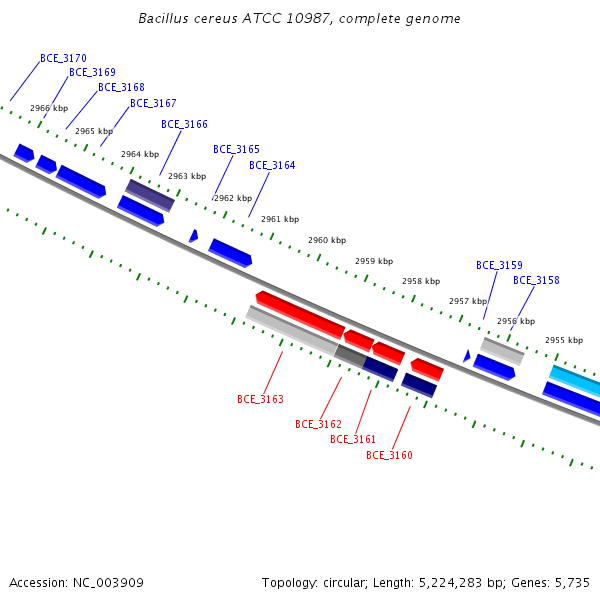 Bacillus cereus ATCC 10987, complete genome

BCE_3170
BCE_3169
BCE_3168
BCE_3167
BCE_3166
BCE_3165
BCE_3164

2966 kbp
2965 kbp
2964 kbp
2963 kbp
2962 kbp
2961 kbp
2960 kbp
2959 kbp
2958 kbp
2957 kbp
2956 kbp
2955 kbp

BCE_3159
BCE_3158

BCE_3163
BCE_3162
BCE_3161
BCE_3160

Accession: NC_003909

Topology: circular; Length: 5,224,283 bp; Genes: 5,735